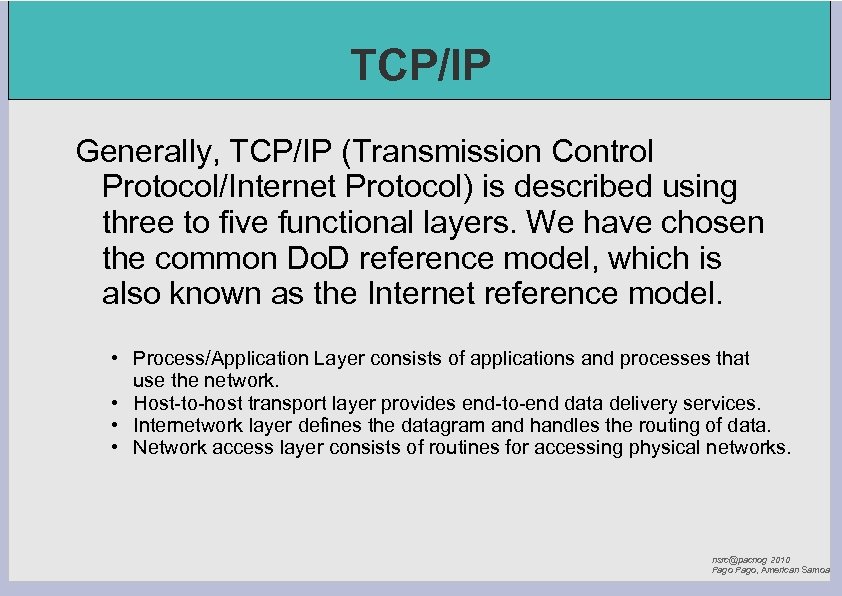 TCP/IP

Generally, TCP/IP (Transmission Control Protocol/Internet Protocol) is described using three to five functional layers. We have chosen the common DoD reference model, which is also known as the Internet reference model.

• Process/Application Layer consists of applications and processes that use the network.
• Host-to-host transport layer provides end-to-end data delivery services.
• Internetwork layer defines the datagram and handles the routing of data.
• Network access layer consists of routines for accessing physical networks.

nsrc@pacnog 2010
Pago Pago, American Samoa